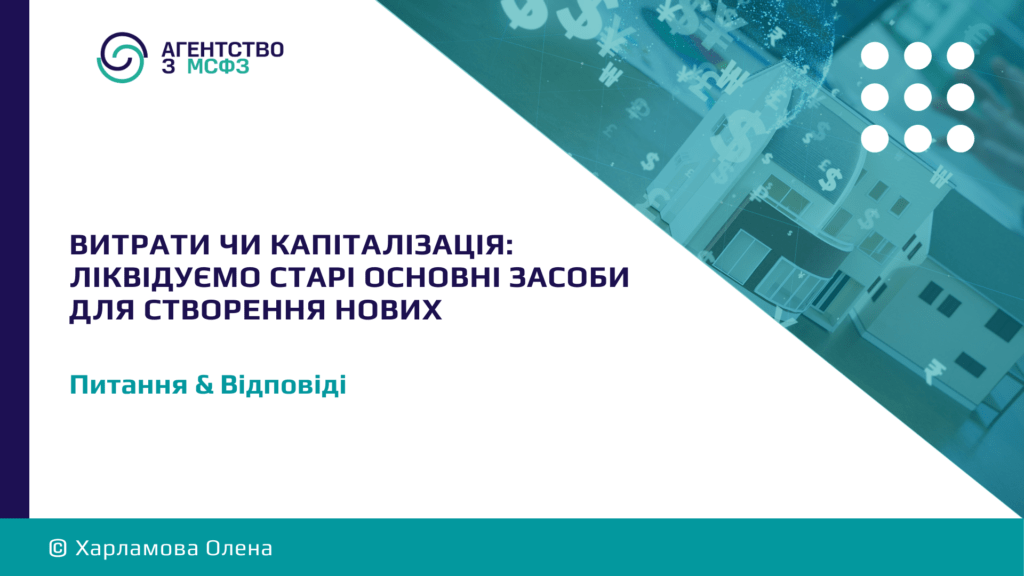 АГЕНТСТВО
З МСФЗ

ВИТРАТИ ЧИ КАПІТАЛІЗАЦІЯ: ЛІКВІДУЄМО СТАРІ ОСНОВНІ ЗАСОБИ ДЛЯ СТВОРЕННЯ НОВИХ

Питання & Відповіді

© Харламова Олена